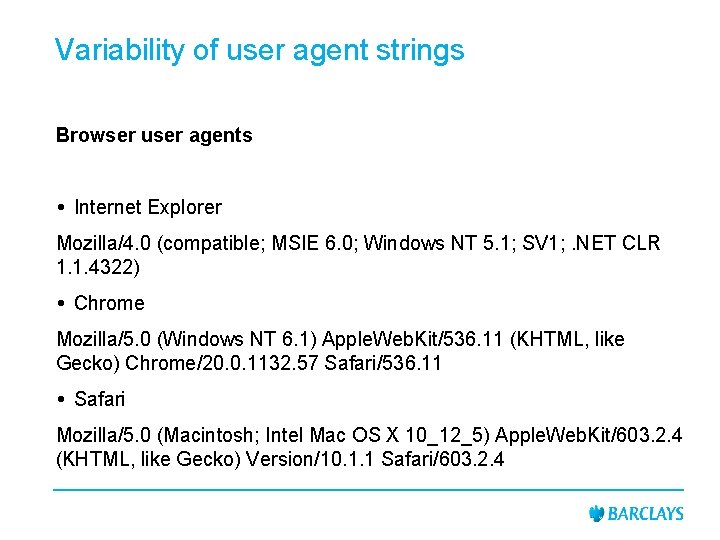 Variability of user agent strings

Browser user agents

• Internet Explorer

Mozilla/4.0 (compatible; MSIE 6.0; Windows NT 5.1; SV1; .NET CLR 1.1.4322)

• Chrome

Mozilla/5.0 (Windows NT 6.1) AppleWebKit/536.11 (KHTML, like Gecko) Chrome/20.0.1132.57 Safari/536.11

• Safari

Mozilla/5.0 (Macintosh; Intel Mac OS X 10_12_5) AppleWebKit/603.2.4 (KHTML, like Gecko) Version/10.1.1 Safari/603.2.4

BARCLAYS